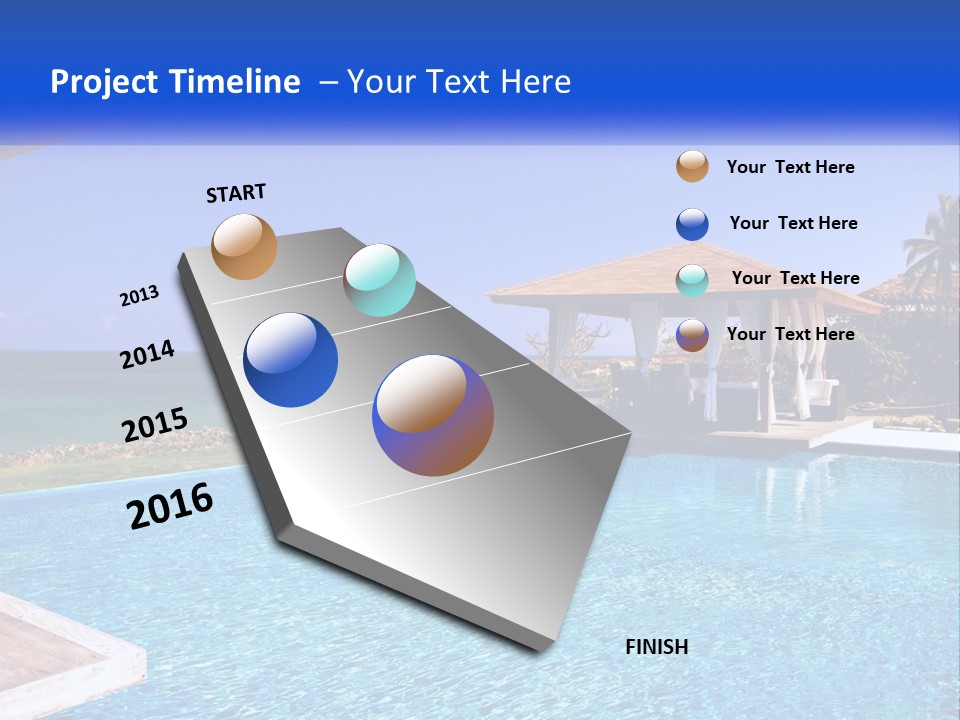 Project Timeline – Your Text Here

START

2013

2014

2015

2016

FINISH

Your Text Here

Your Text Here

Your Text Here

Your Text Here